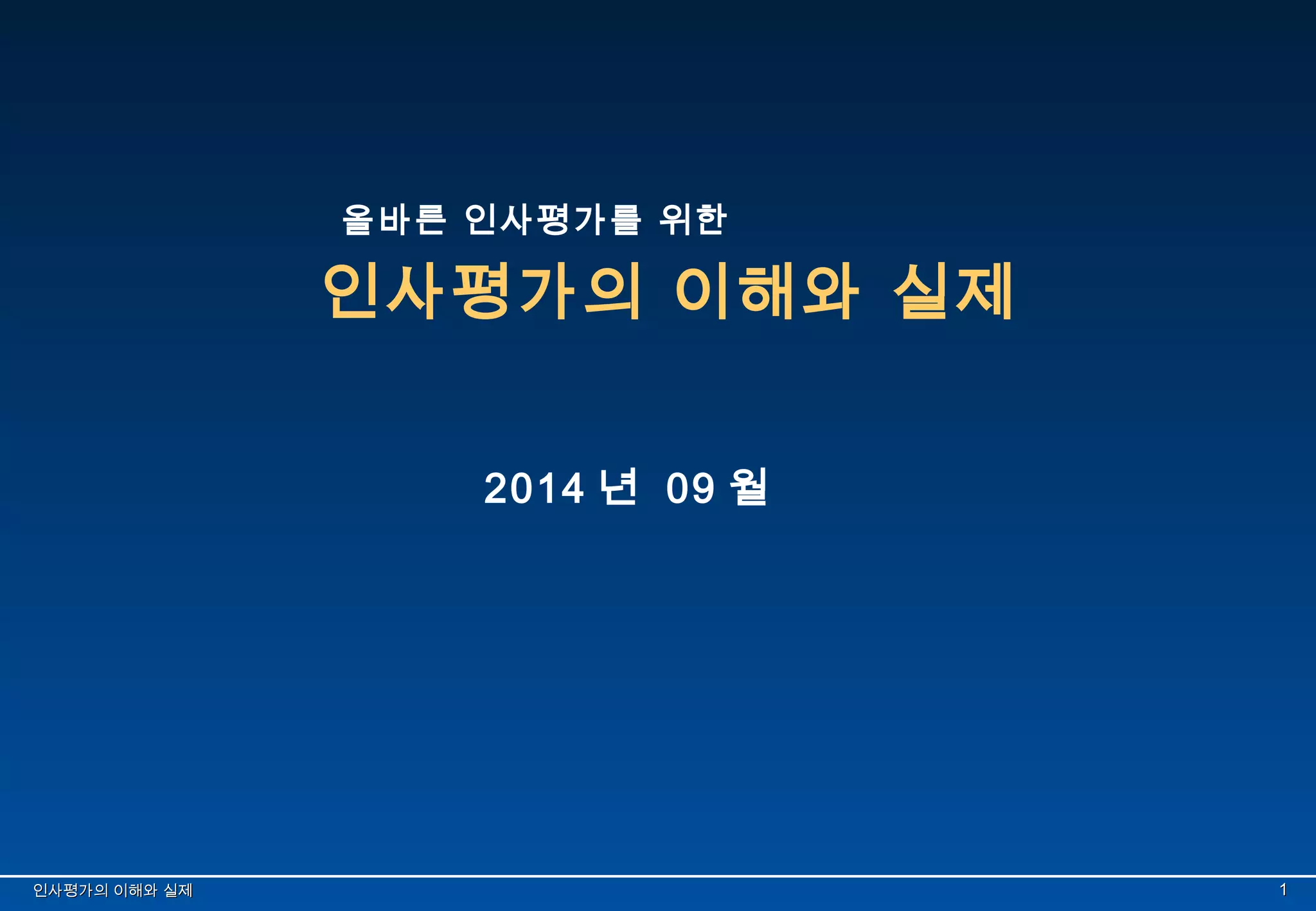 올바른 인사평가를 위한

인사평가의 이해와 실제

2014 년 09 월

인사평가의 이해와 실제

1